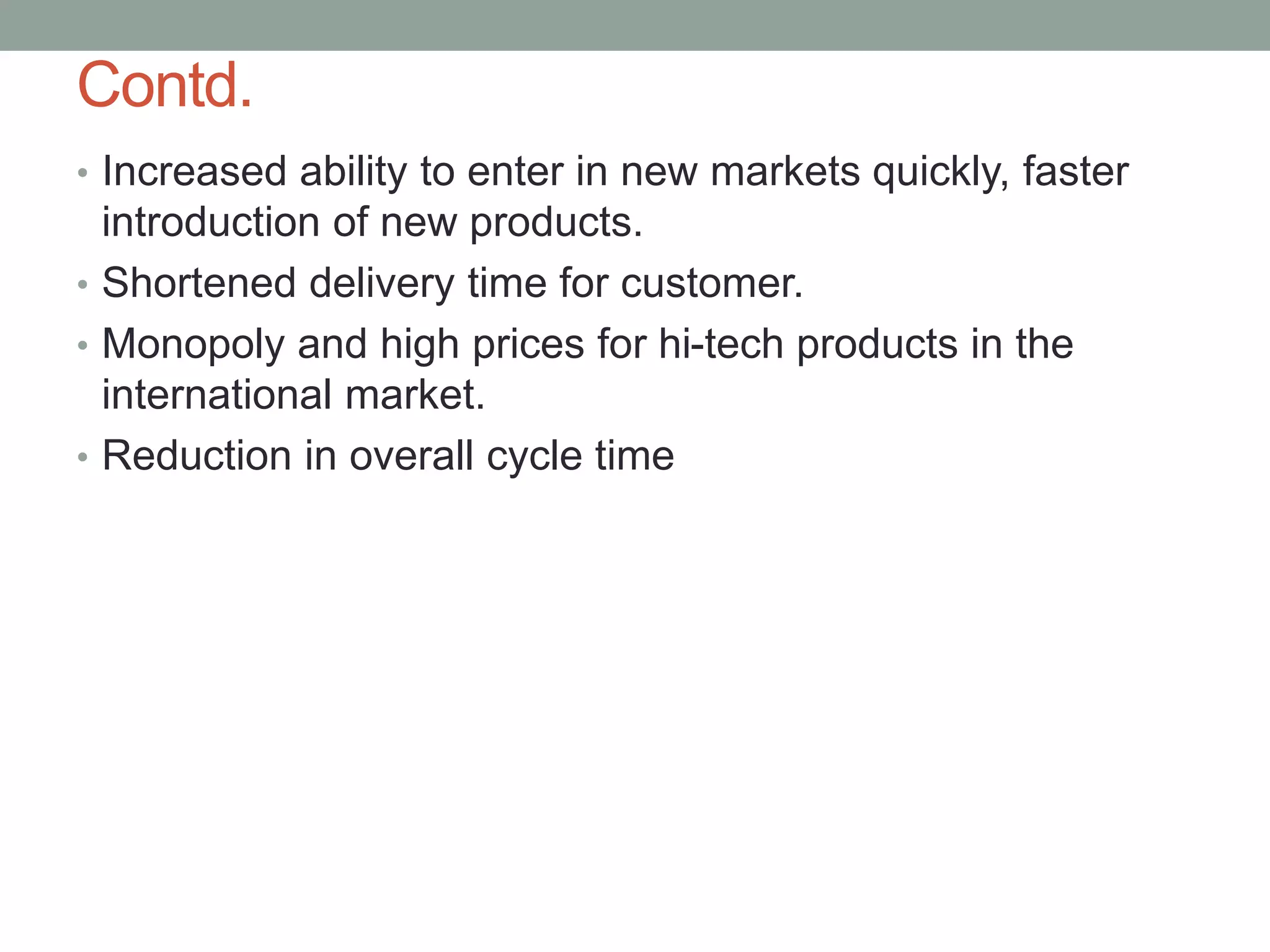 Contd.

• Increased ability to enter in new markets quickly, faster introduction of new products.

• Shortened delivery time for customer.

• Monopoly and high prices for hi-tech products in the international market.

• Reduction in overall cycle time